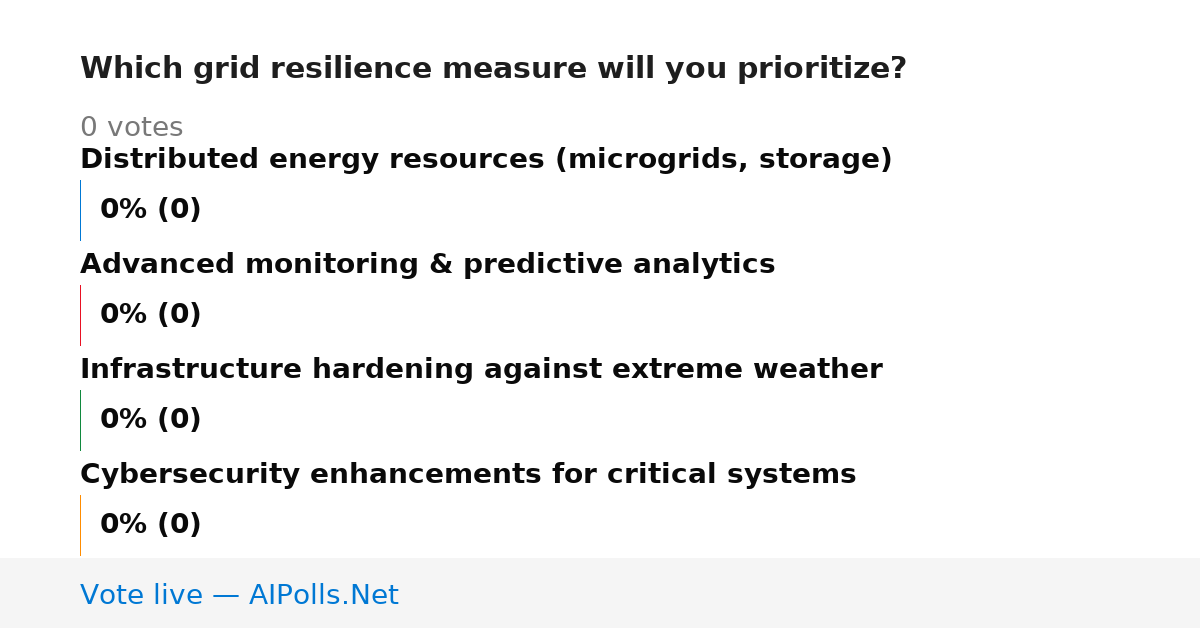 Which grid resilience measure will you prioritize?

0 votes

Distributed energy resources (microgrids, storage)

0% (0)

Advanced monitoring & predictive analytics

0% (0)

Infrastructure hardening against extreme weather

0% (0)

Cybersecurity enhancements for critical systems

0% (0)

Vote live — AIPolls.Net